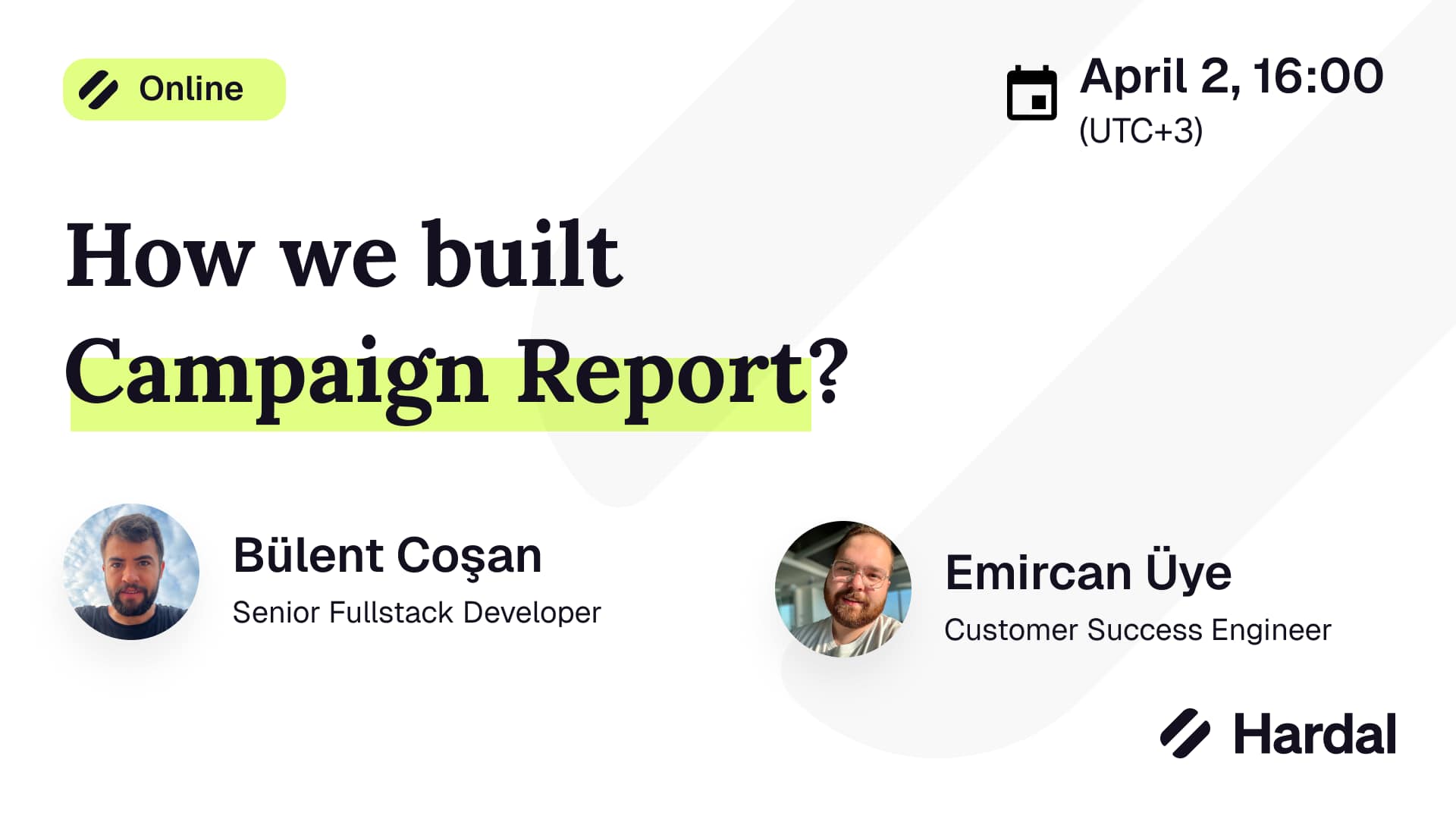 Online

April 2, 16:00
(UTC+3)

How we built Campaign Report?

Bülent Coşan
Senior Fullstack Developer

Emircan Üye
Customer Success Engineer

Hardal